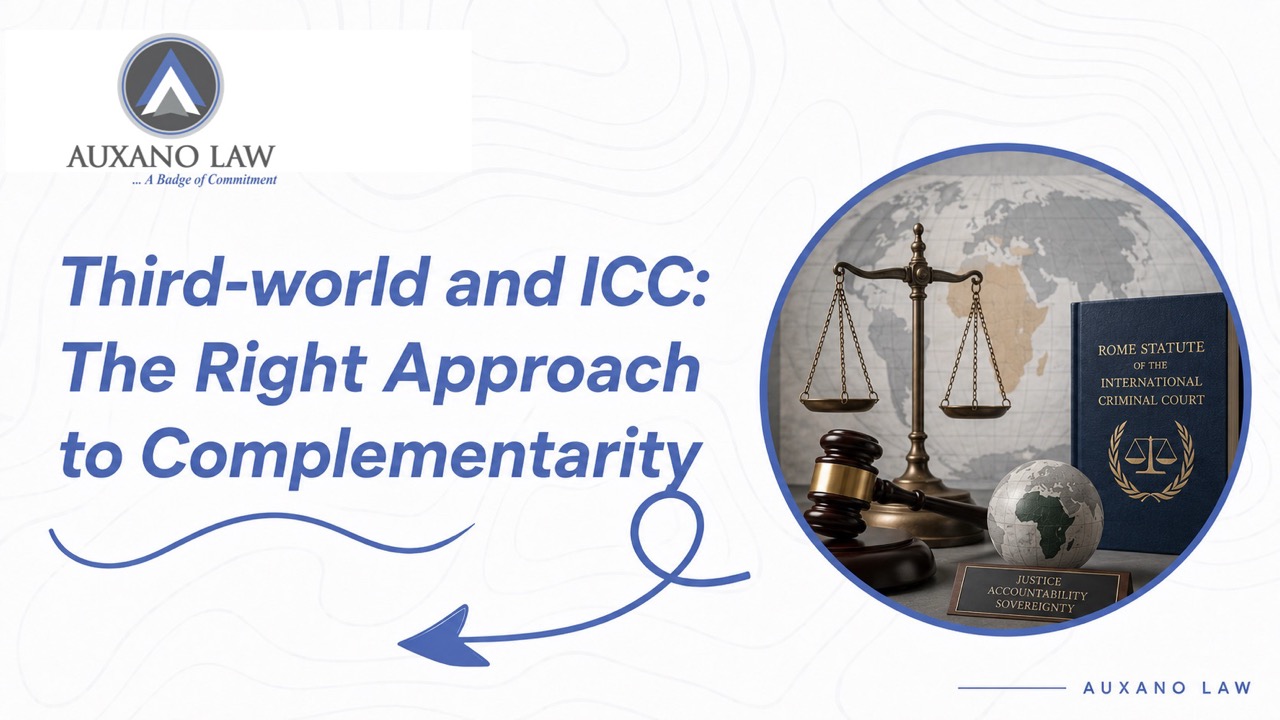 AUXANO LAW
... A Badge of Commitment

Third-world and ICC: The Right Approach to Complementarity

ROME STATUTE OF THE INTERNATIONAL CRIMINAL COURT

JUSTICE ACCOUNTABILITY SOVEREIGNTY

AUXANO LAW